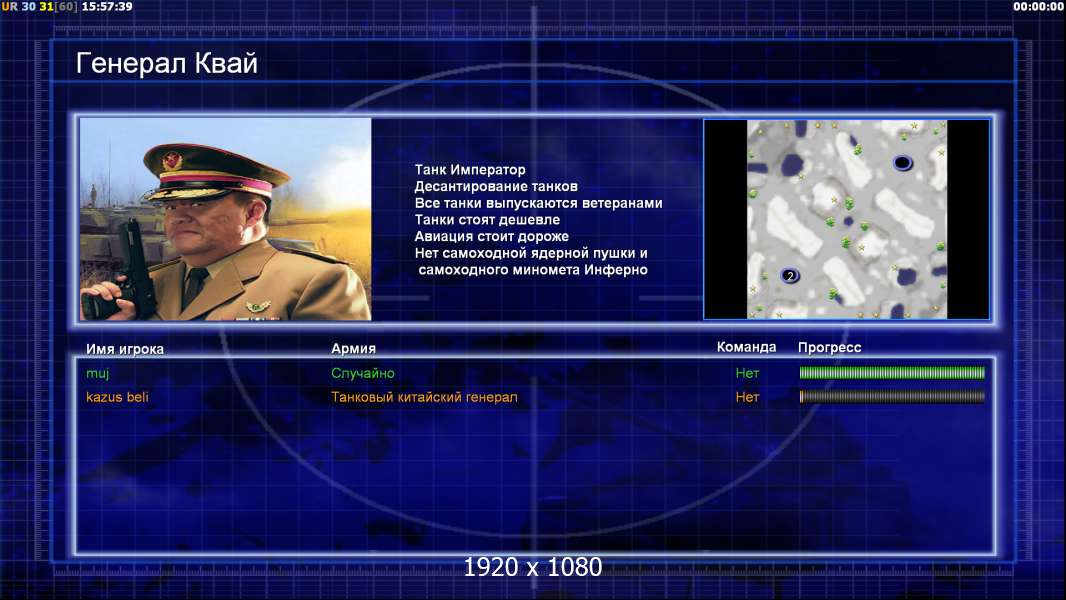 UR 30 31[60] 15:57:39

00:00:00

Генерал Квай

Танк Император
Десантирование танков
Все танки выпускаются ветеранами
Танки стоят дешевле
Авиация стоит дороже
Нет самоходной ядерной пушки и самоходного миномета Инферно

2

| Имя игрока | Армия | Команда | Прогресс |
|---|---|---|---|
| muj | Случайно | Нет | |
| kazus beli | Танковый китайский генерал | Нет | |

1920 x 1080